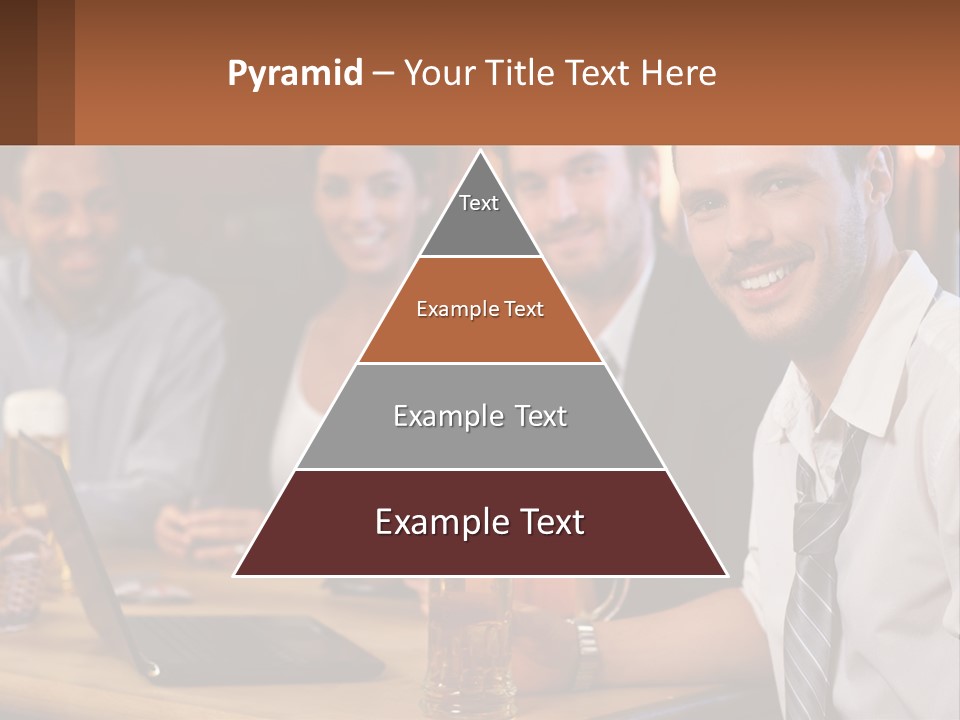 Pyramid – Your Title Text Here

Text

Example Text

Example Text

Example Text